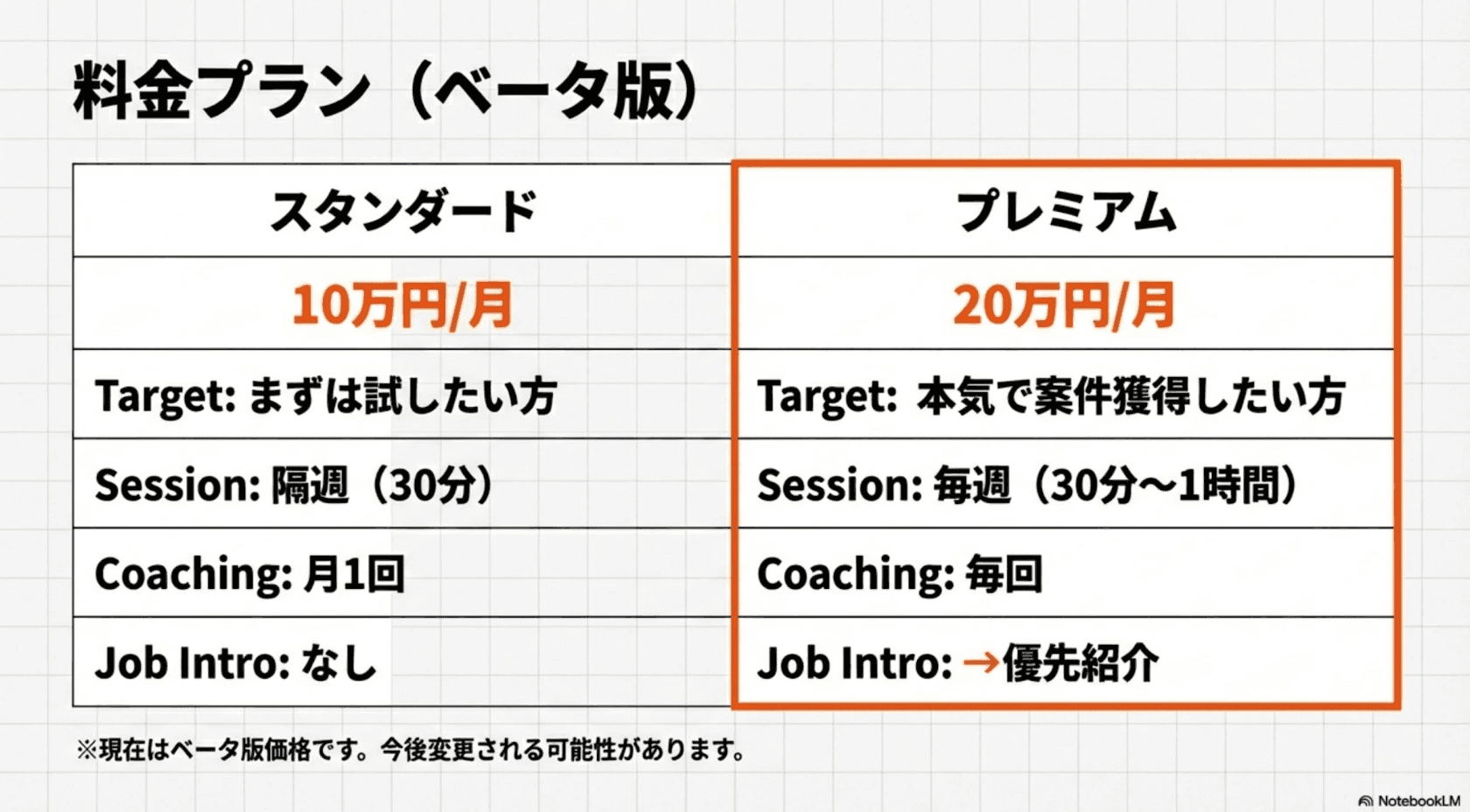 料金プラン（ベータ版）

| スタンダード | プレミアム |
|---|---|
| 10万円/月 | 20万円/月 |
| Target: まずは試したい方 | Target: 本気で案件獲得したい方 |
| Session: 隔週（30分） | Session: 毎週（30分〜1時間） |
| Coaching: 月1回 | Coaching: 毎回 |
| Job Intro: なし | Job Intro: →優先紹介 |

※現在はベータ版価格です。今後変更される可能性があります。

NotebookLM